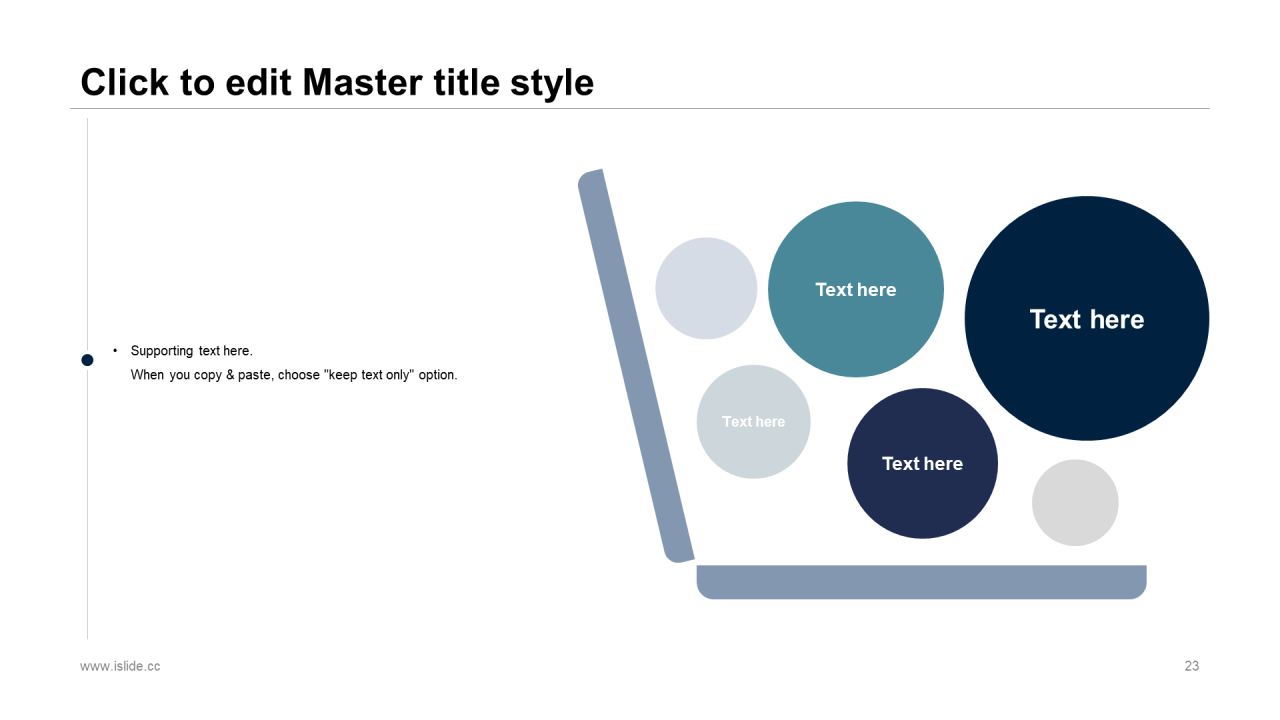 Click to edit Master title style

• Supporting text here.
When you copy & paste, choose "keep text only" option.

Text here

Text here

Text here

Text here

www.islide.cc

23